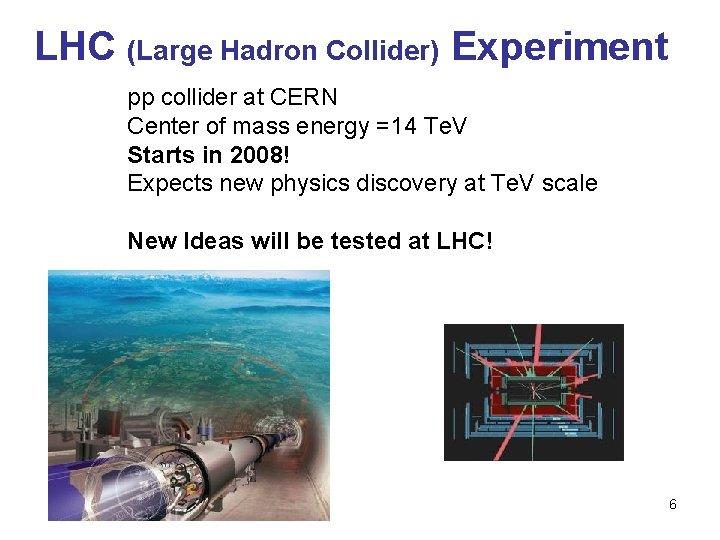 LHC (Large Hadron Collider) Experiment

pp collider at CERN
Center of mass energy =14 TeV
Starts in 2008!
Expects new physics discovery at TeV scale

New Ideas will be tested at LHC!

6